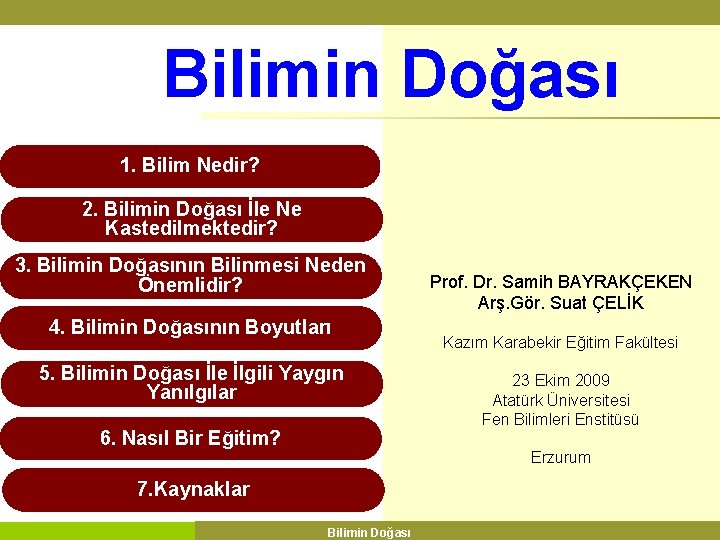 Bilimin Doğası

1. Bilim Nedir?

2. Bilimin Doğası İle Ne Kastedilmektedir?

3. Bilimin Doğasının Bilinmesi Neden Önemlidir?

4. Bilimin Doğasının Boyutları

5. Bilimin Doğası İle İlgili Yaygın Yanılgılar

6. Nasıl Bir Eğitim?

7.Kaynaklar

Prof. Dr. Samih BAYRAKÇEKEN
Arş.Gör. Suat ÇELİK

Kazım Karabekir Eğitim Fakültesi

23 Ekim 2009
Atatürk Üniversitesi
Fen Bilimleri Enstitüsü

Erzurum

Bilimin Doğası